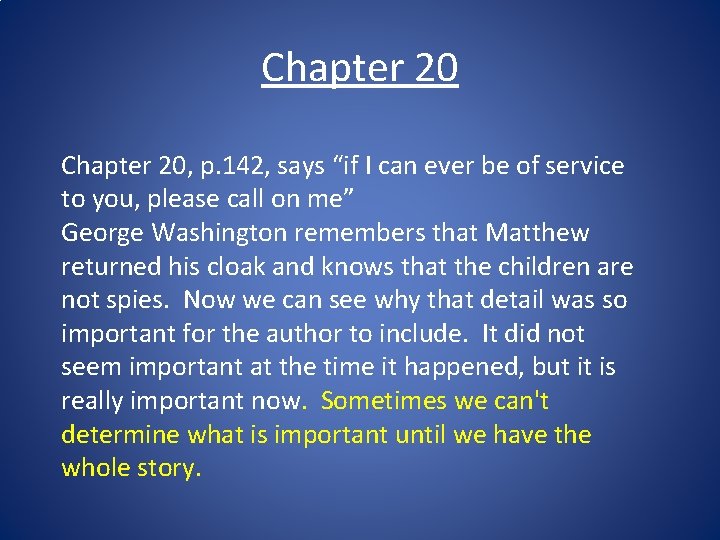 Chapter 20

Chapter 20, p.142, says “if I can ever be of service to you, please call on me”
George Washington remembers that Matthew returned his cloak and knows that the children are not spies. Now we can see why that detail was so important for the author to include. It did not seem important at the time it happened, but it is really important now. Sometimes we can't determine what is important until we have the whole story.